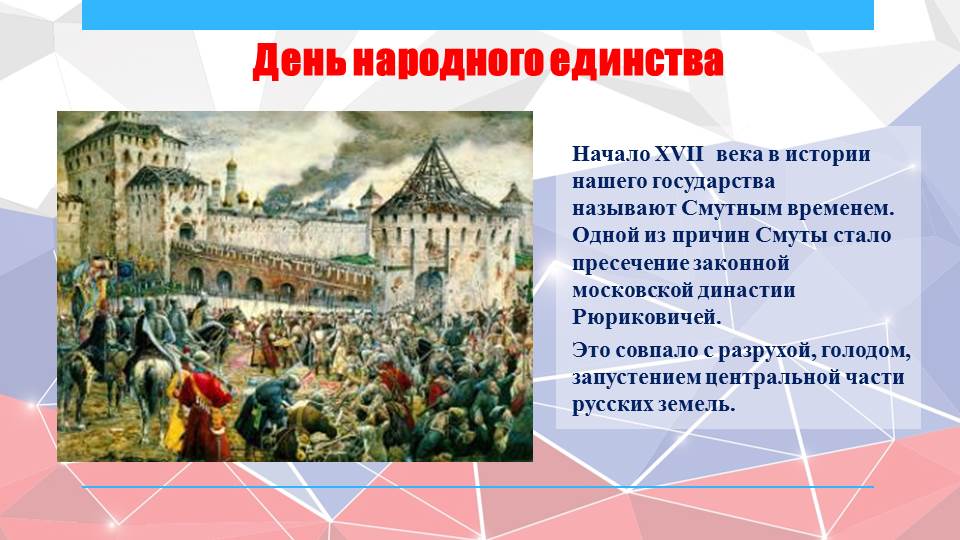 День народного единства

Начало XVII века в истории нашего государства называют Смутным временем. Одной из причин Смуты стало пресечение законной московской династии Рюриковичей.

Это совпало с разрухой, голодом, запустением центральной части русских земель.